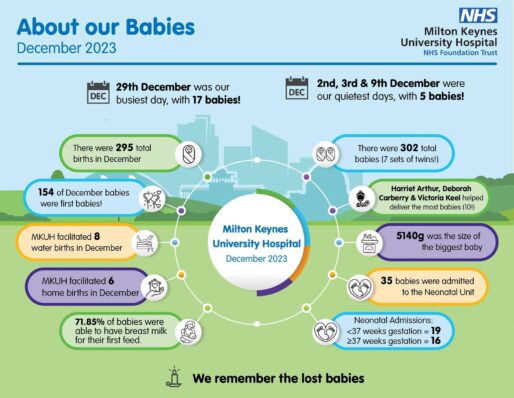 About our Babies
December 2023

NHS
Milton Keynes University Hospital
NHS Foundation Trust

DEC
29th December was our busiest day, with 17 babies!

DEC
2nd, 3rd & 9th December were our quietest days, with 5 babies!

There were 295 total births in December

154 of December babies were first babies!

MKUH facilitated 8 water births in December

MKUH facilitated 6 home births in December

71.85% of babies were able to have breast milk for their first feed.

Milton Keynes University Hospital
December 2023

There were 302 total babies (7 sets of twins!)

Harriet Arthur, Deborah Carberry & Victoria Keel helped deliver the most babies (10!)

5140g was the size of the biggest baby

35 babies were admitted to the Neonatal Unit

Neonatal Admissions:
<37 weeks gestation = 19
≥37 weeks gestation = 16

We remember the lost babies